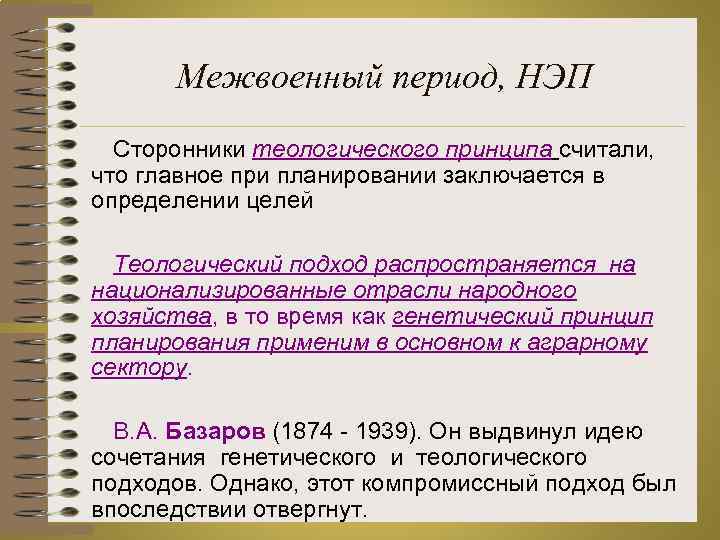 Межвоенный период, НЭП

Сторонники теологического принципа считали, что главное при планировании заключается в определении целей

Теологический подход распространяется на национализированные отрасли народного хозяйства, в то время как генетический принцип планирования применим в основном к аграрному сектору.

В.А. Базаров (1874 - 1939). Он выдвинул идею сочетания генетического и теологического подходов. Однако, этот компромиссный подход был впоследствии отвергнут.